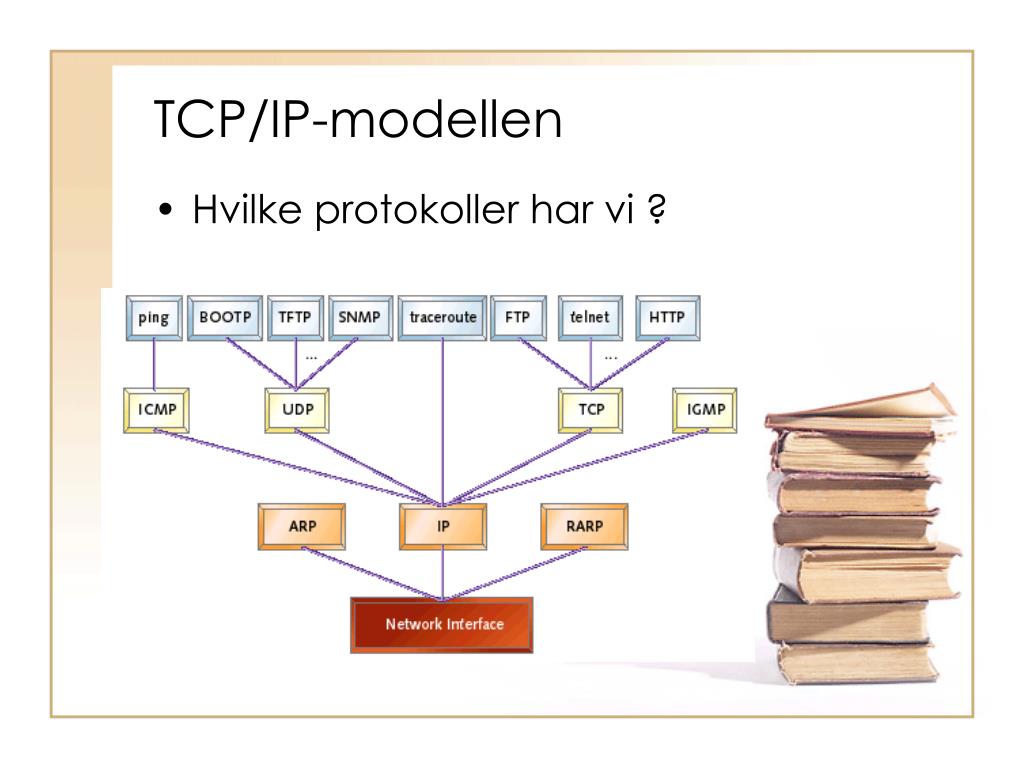 TCP/IP-modellen

• Hvilke protokoller har vi ?

ping
BOOTP
TFTP
SNMP
traceroute
FTP
telnet
HTTP
...
...
ICMP
UDP
TCP
IGMP
ARP
IP
RARP
Network Interface